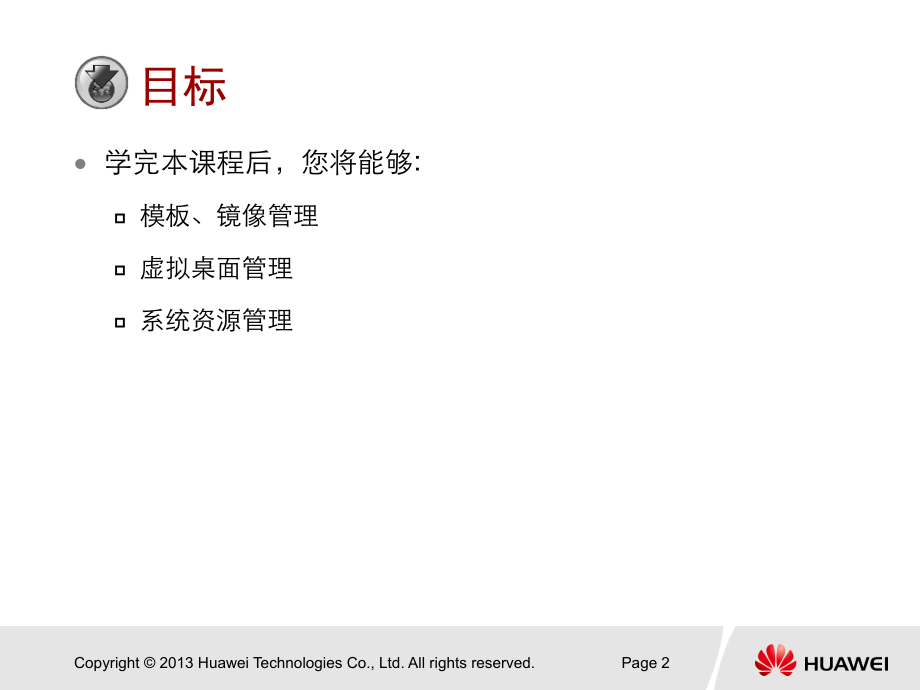 目标

学完本课程后，您将能够:

模板、镜像管理

虚拟桌面管理

系统资源管理

Copyright © 2013 Huawei Technologies Co., Ltd. All rights reserved.

Page 2

HUAWEI